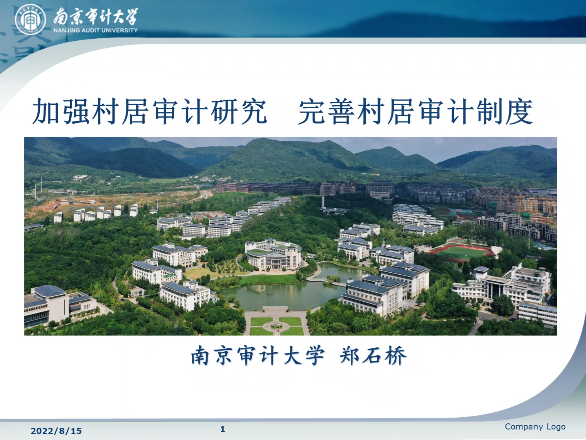 南京审计大学
NANJING AUDIT UNIVERSITY

加强村居审计研究　完善村居审计制度

南京审计大学 郑石桥

2022/8/15

1

Company Logo